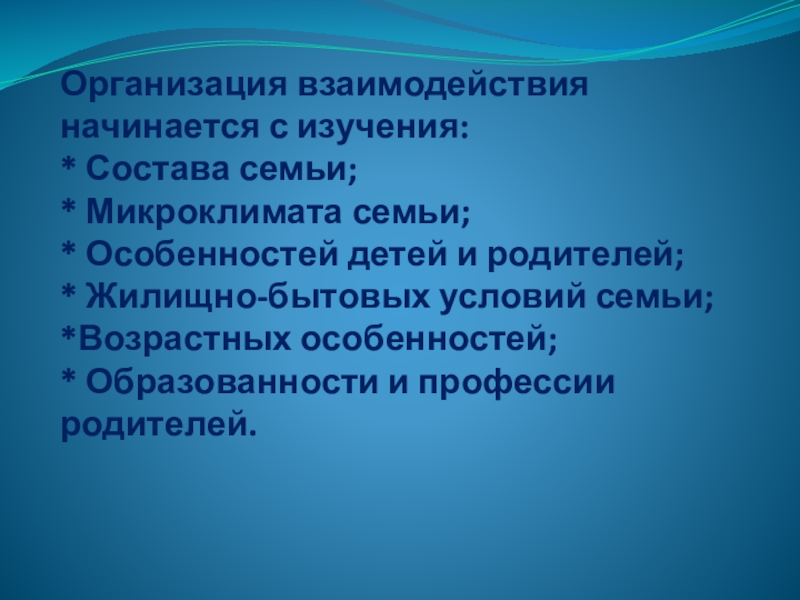 Организация взаимодействия начинается с изучения:
* Состава семьи;
* Микроклимата семьи;
* Особенностей детей и родителей;
* Жилищно-бытовых условий семьи;
*Возрастных особенностей;
* Образованности и профессии родителей.